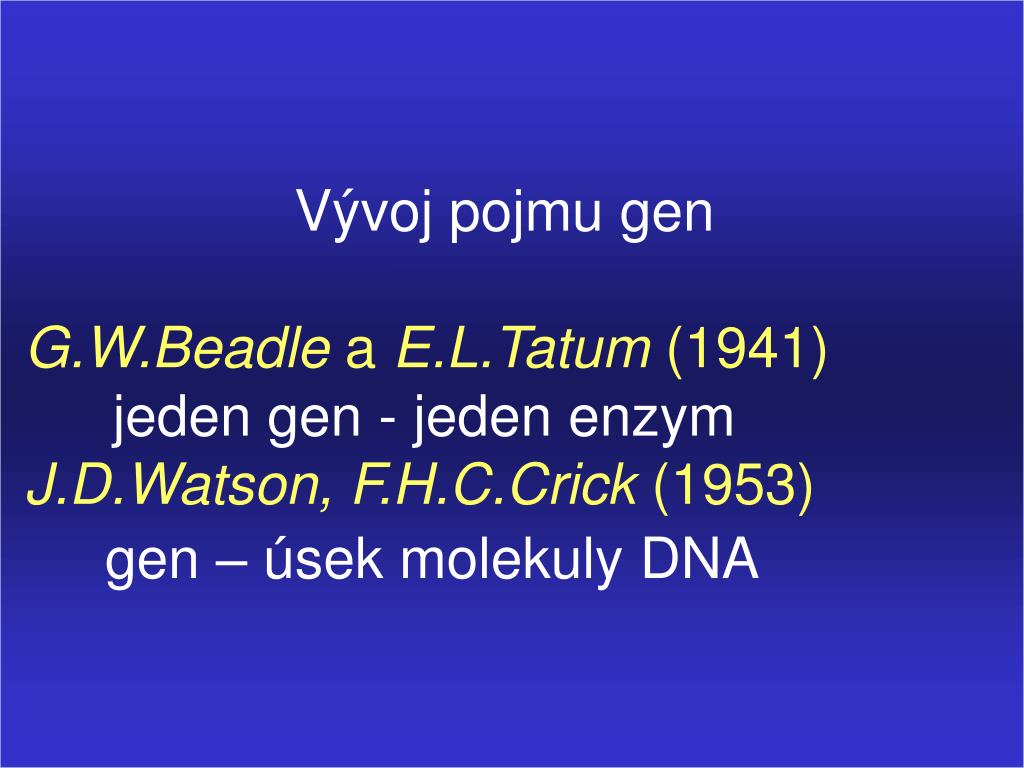 Vývoj pojmu gen

G.W.Beadle a E.L.Tatum (1941)
jeden gen - jeden enzym
J.D.Watson, F.H.C.Crick (1953)
gen – úsek molekuly DNA